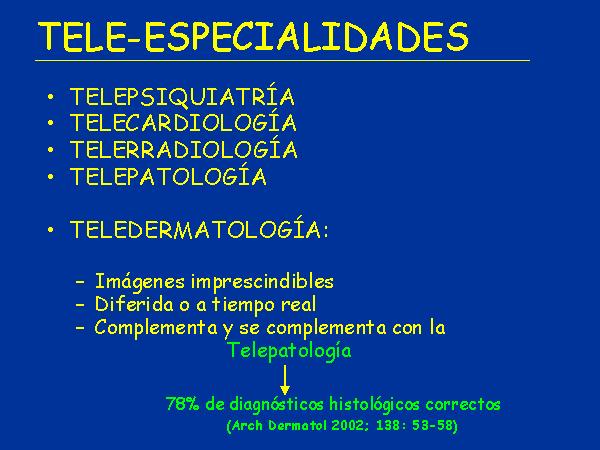 TELE-ESPECIALIDADES

• TELEPSIQUIATRÍA
• TELECARDIOLOGÍA
• TELERRADIOLOGÍA
• TELEPATOLOGÍA

• TELEDERMATOLOGÍA:

– Imágenes imprescindibles
– Diferida o a tiempo real
– Complementa y se complementa con la Telepatología

78% de diagnósticos histológicos correctos
(Arch Dermatol 2002; 138: 53-58)